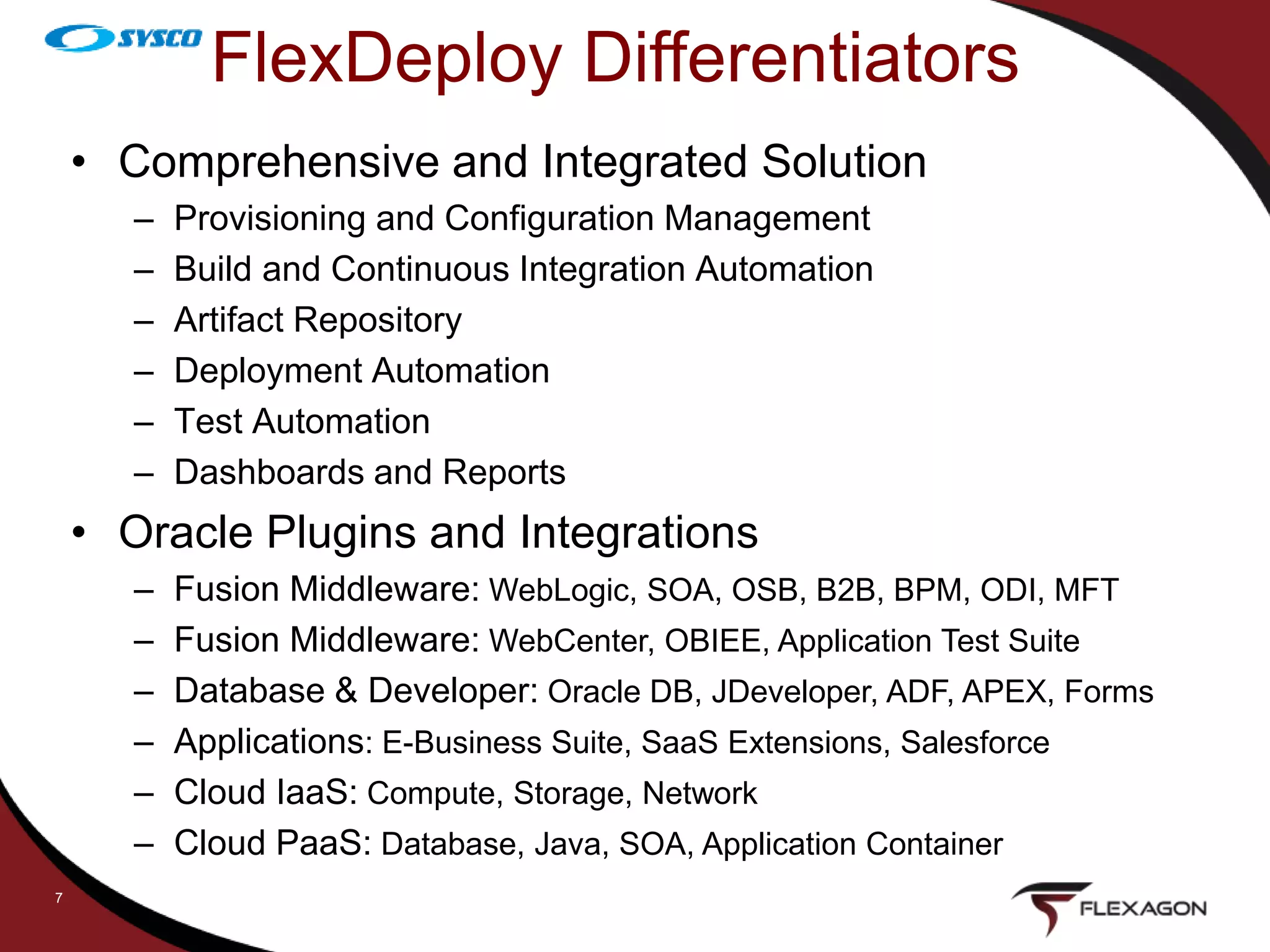 SYSCO

FlexDeploy Differentiators

• Comprehensive and Integrated Solution
 – Provisioning and Configuration Management
 – Build and Continuous Integration Automation
 – Artifact Repository
 – Deployment Automation
 – Test Automation
 – Dashboards and Reports
• Oracle Plugins and Integrations
 – Fusion Middleware: WebLogic, SOA, OSB, B2B, BPM, ODI, MFT
 – Fusion Middleware: WebCenter, OBIEE, Application Test Suite
 – Database & Developer: Oracle DB, JDeveloper, ADF, APEX, Forms
 – Applications: E-Business Suite, SaaS Extensions, Salesforce
 – Cloud IaaS: Compute, Storage, Network
 – Cloud PaaS: Database, Java, SOA, Application Container

7

FLEXAGON